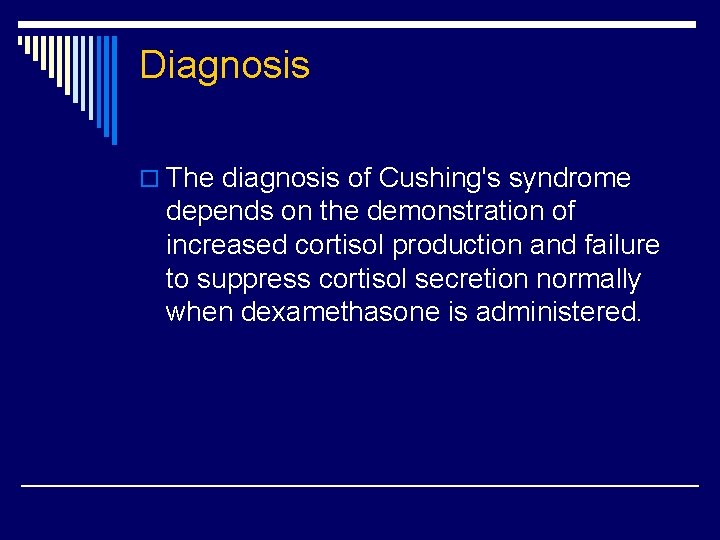 Diagnosis

The diagnosis of Cushing's syndrome depends on the demonstration of increased cortisol production and failure to suppress cortisol secretion normally when dexamethasone is administered.